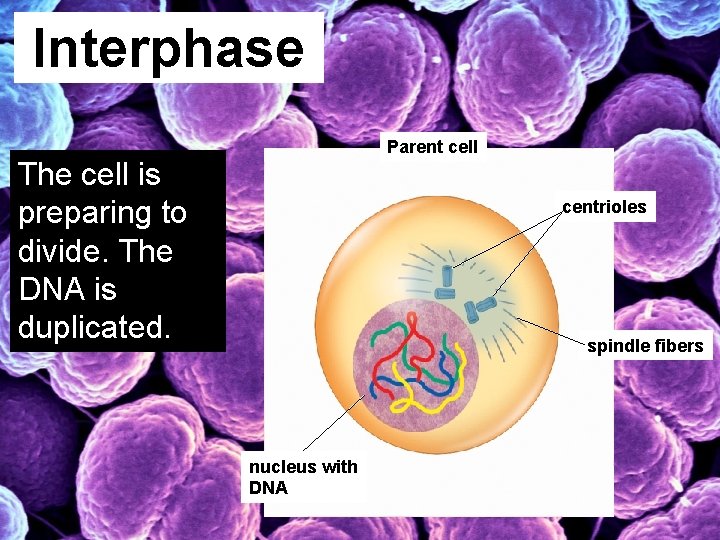 Interphase

The cell is preparing to divide. The DNA is duplicated.

Parent cell

centrioles

spindle fibers

nucleus with DNA